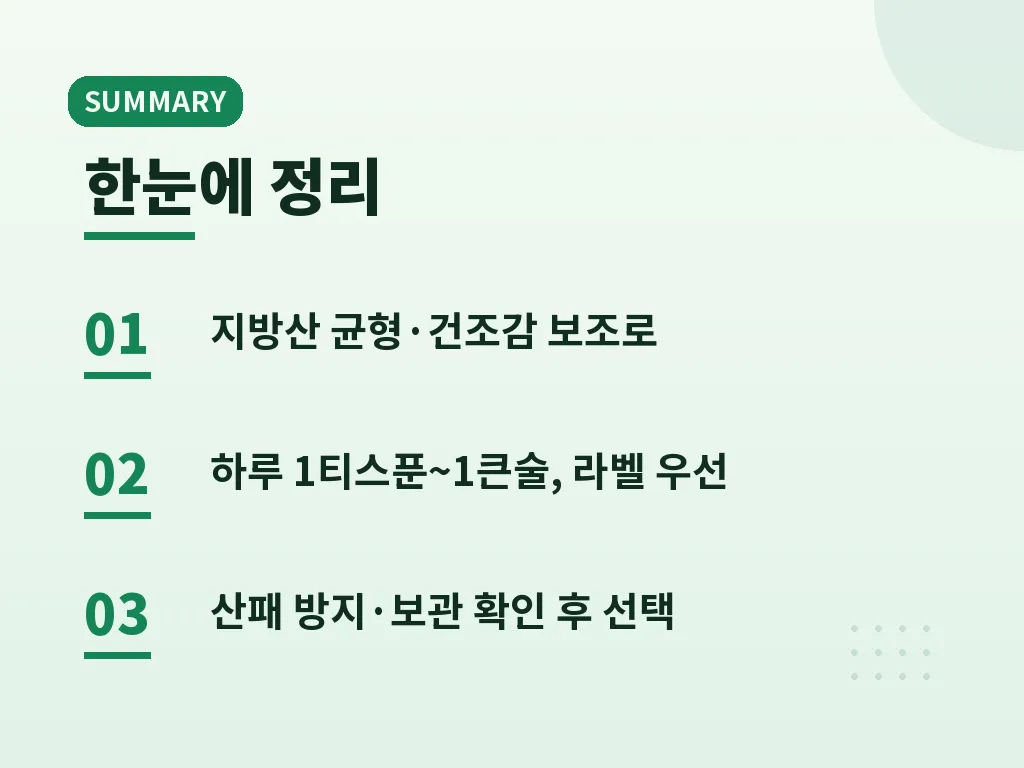 SUMMARY

한눈에 정리

01 지방산 균형·건조감 보조로

02 하루 1티스푼~1큰술, 라벨 우선

03 산패 방지·보관 확인 후 선택